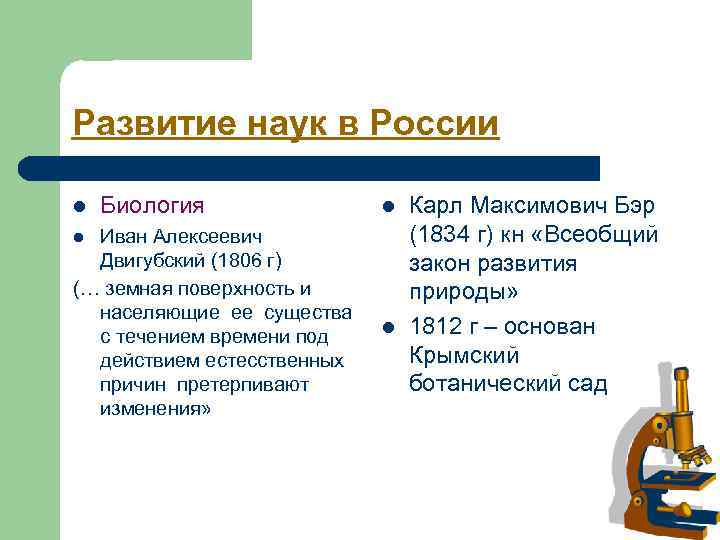 Развитие наук в России

- Биология
- Иван Алексеевич Двигубский (1806 г)

(… земная поверхность и населяющие ее существа с течением времени под действием естесственных причин претерпивают изменения»

- Карл Максимович Бэр (1834 г) кн «Всеобщий закон развития природы»
- 1812 г – основан Крымский ботанический сад